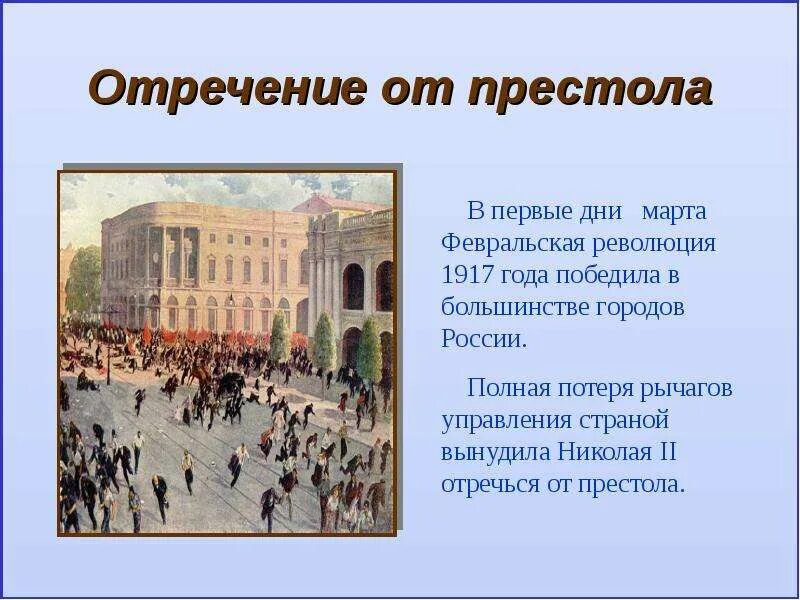 Отречение от престола

В первые дни марта Февральская революция 1917 года победила в большинстве городов России.

Полная потеря рычагов управления страной вынудила Николая II отречься от престола.